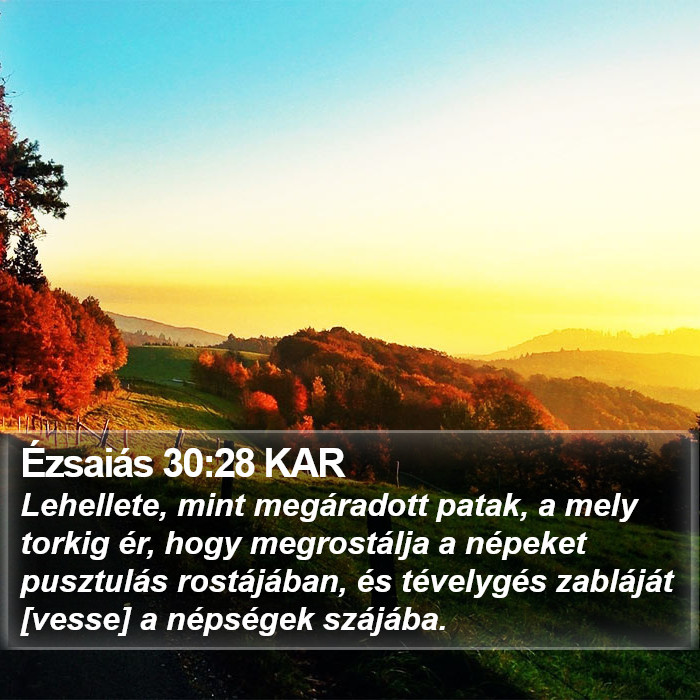 Ézsaiás 30:28 KAR

Lehellete, mint megáradott patak, a mely torkig ér, hogy megrostálja a népeket pusztulás rostájában, és tévelygés zabláját [vesse] a népségek szájába.